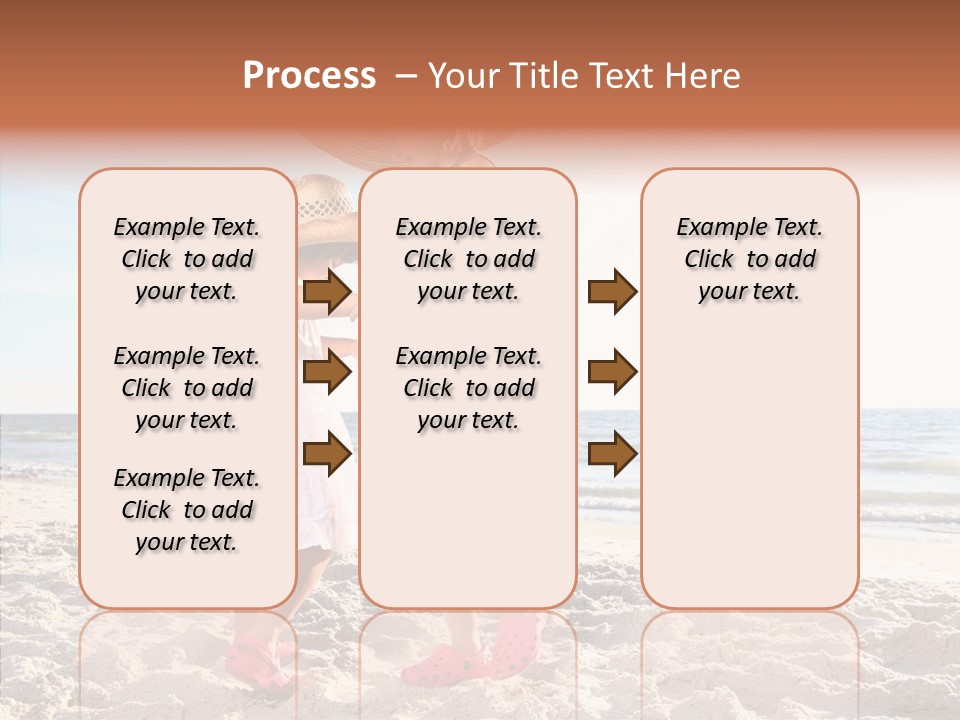 Process – Your Title Text Here

Example Text. Click to add your text.

Example Text. Click to add your text.

Example Text. Click to add your text.

Example Text. Click to add your text.

Example Text. Click to add your text.

Example Text. Click to add your text.